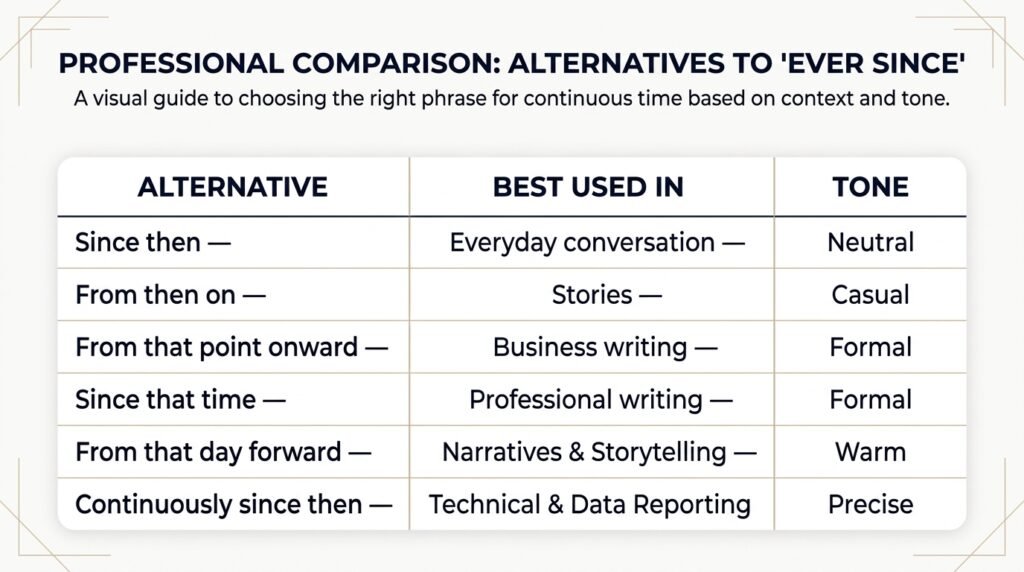 PROFESSIONAL COMPARISON: ALTERNATIVES TO 'EVER SINCE'

A visual guide to choosing the right phrase for continuous time based on context and tone.

| ALTERNATIVE | BEST USED IN | TONE |
|---|---|---|
| Since then — | Everyday conversation — | Neutral |
| From then on — | Stories — | Casual |
| From that point onward — | Business writing — | Formal |
| Since that time — | Professional writing — | Formal |
| From that day forward — | Narratives & Storytelling — | Warm |
| Continuously since then — | Technical & Data Reporting | Precise |